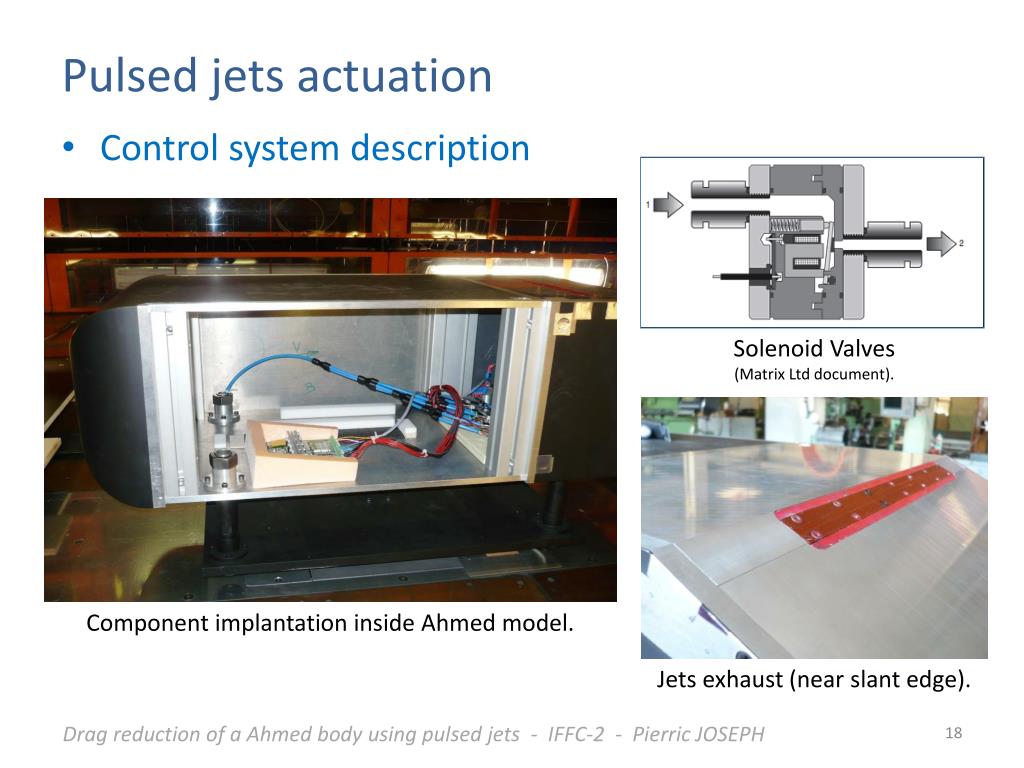 Pulsed jets actuation

• Control system description

1

2

Solenoid Valves
(Matrix Ltd document).

Component implantation inside Ahmed model.

Jets exhaust (near slant edge).

Drag reduction of a Ahmed body using pulsed jets - IFFC-2 - Pierric JOSEPH

18